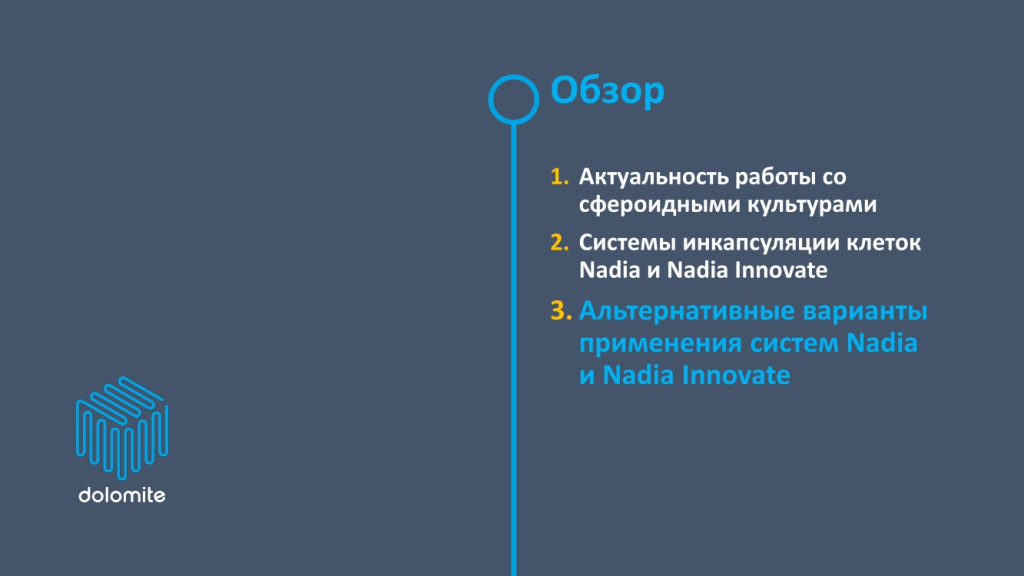 Обзор

1. Актуальность работы со сфероидными культурами
2. Системы инкапсуляции клеток Nadia и Nadia Innovate
3. Альтернативные варианты применения систем Nadia и Nadia Innovate

dolomite